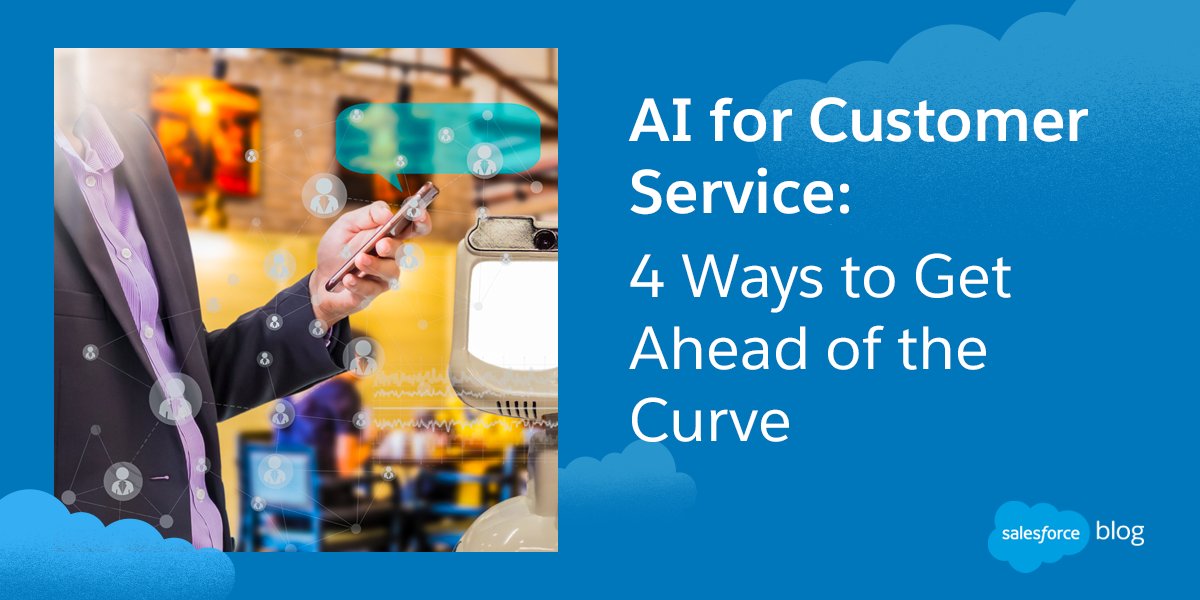 AI for Customer Service:

4 Ways to Get Ahead of the Curve

salesforce blog